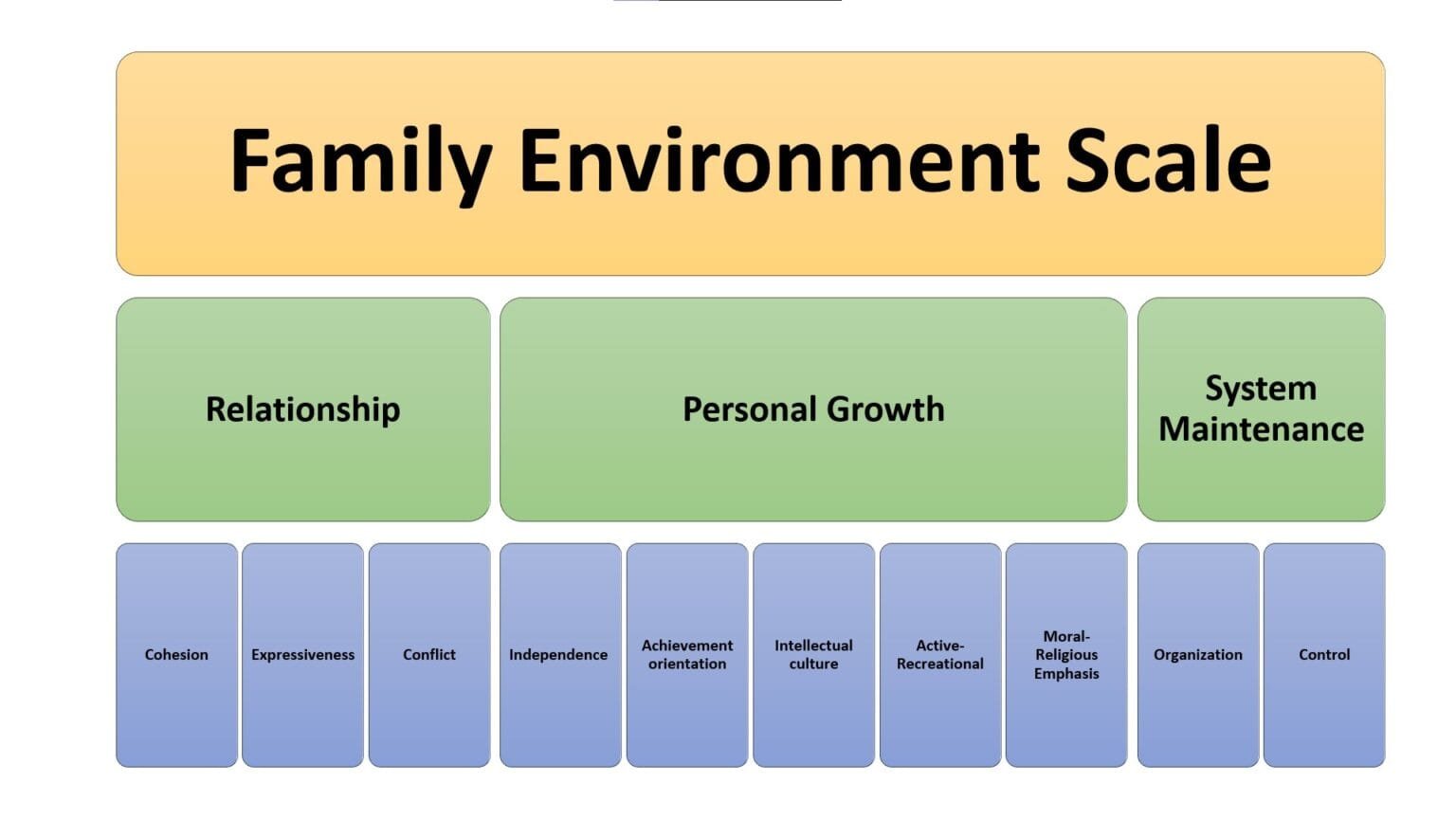 Family Environment Scale

Relationship

Personal Growth

System Maintenance

Cohesion

Expressiveness

Conflict

Independence

Achievement orientation

Intellectual culture

Active-Recreational

Moral-Religious Emphasis

Organization

Control